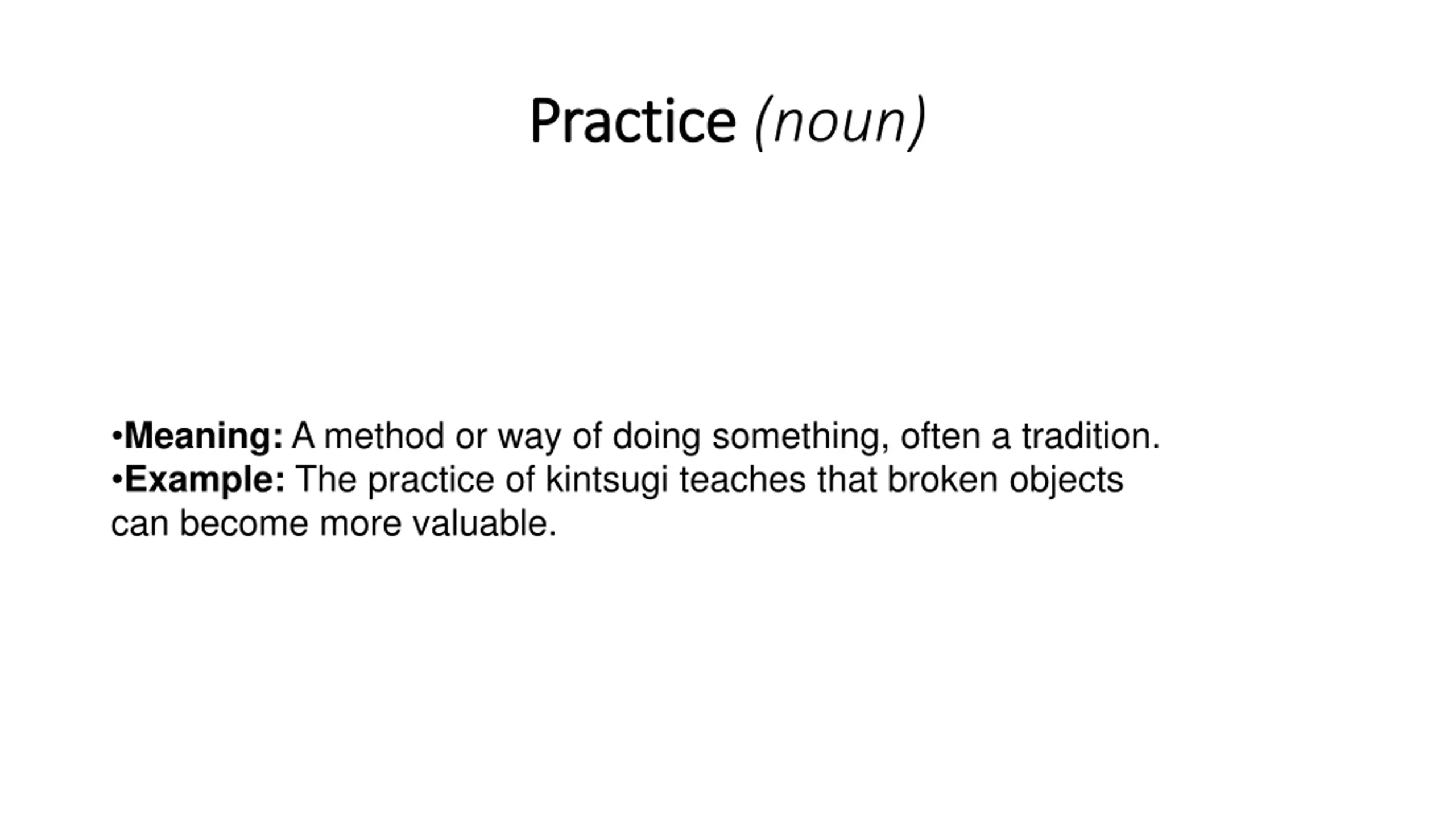 Practice (noun)

•Meaning: A method or way of doing something, often a tradition.
•Example: The practice of kintsugi teaches that broken objects can become more valuable.